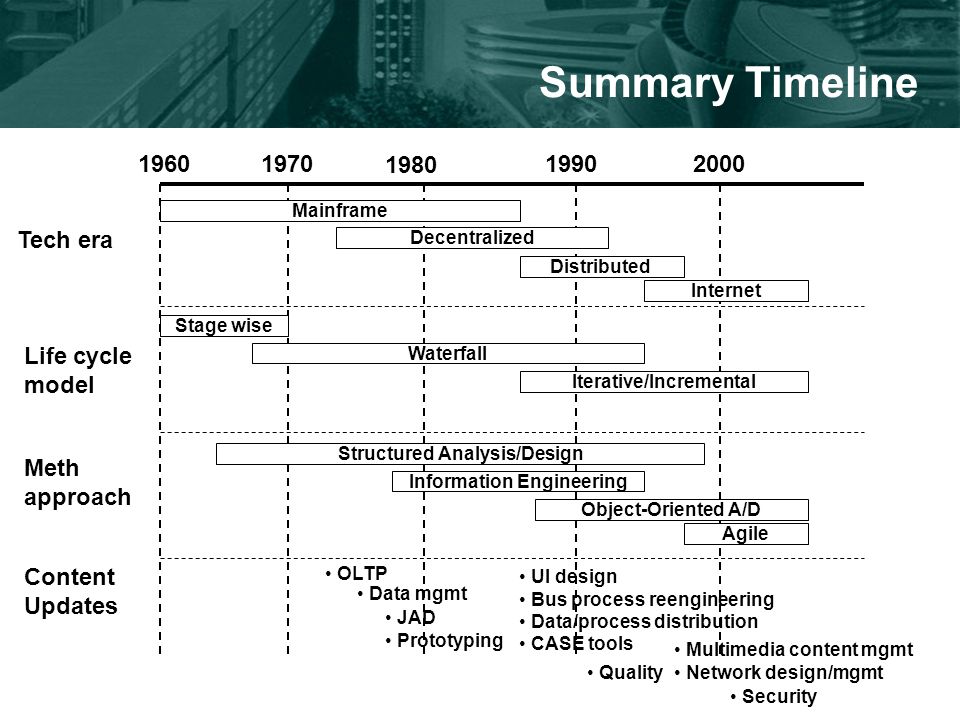 Summary Timeline

1960 1970 1980 1990 2000

Tech era

Mainframe

Decentralized

Distributed

Internet

Life cycle model

Stage wise

Waterfall

Iterative/Incremental

Meth approach

Structured Analysis/Design

Information Engineering

Object-Oriented A/D

Agile

Content Updates

• OLTP

• Data mgmt

• JAD

• Prototyping

• UI design

• Bus process reengineering

• Data/process distribution

• CASE tools

• Quality

• Multimedia content mgmt

• Network design/mgmt

• Security